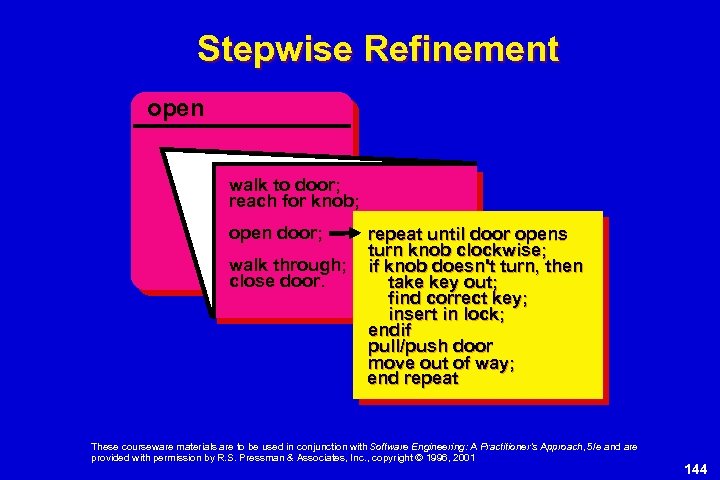 Stepwise Refinement

open

walk to door;
reach for knob;

open door;

walk through;
close door.

repeat until door opens
turn knob clockwise;
if knob doesn't turn, then
take key out;
find correct key;
insert in lock;
endif
pull/push door
move out of way;
end repeat

These courseware materials are to be used in conjunction with Software Engineering: A Practitioner's Approach, 5/e and are provided with permission by R.S. Pressman & Associates, Inc., copyright © 1996, 2001

144